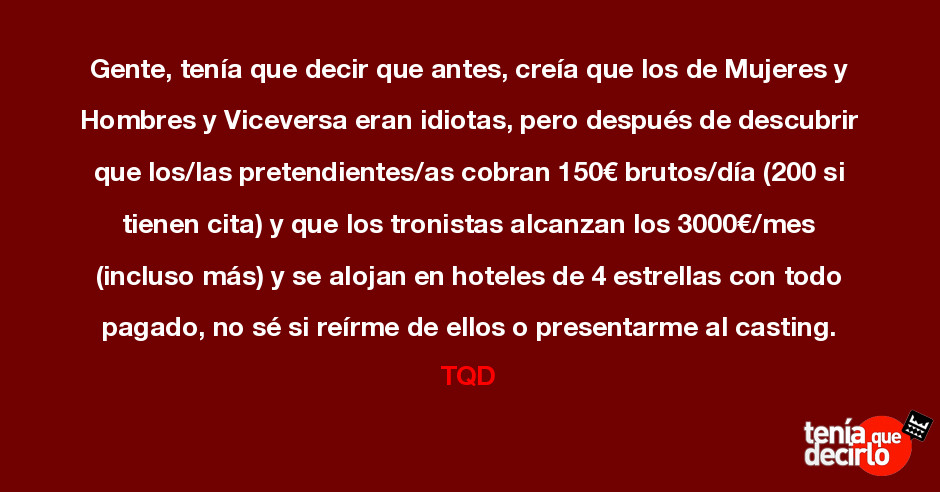 Gente, tenía que decir que antes, creía que los de Mujeres y Hombres y Viceversa eran idiotas, pero después de descubrir que los/las pretendientes/as cobran 150€ brutos/día (200 si tienen cita) y que los tronistas alcanzan los 3000€/mes (incluso más) y se alojan en hoteles de 4 estrellas con todo pagado, no sé si reírme de ellos o presentarme al casting.

TQD

tenía que decirlo